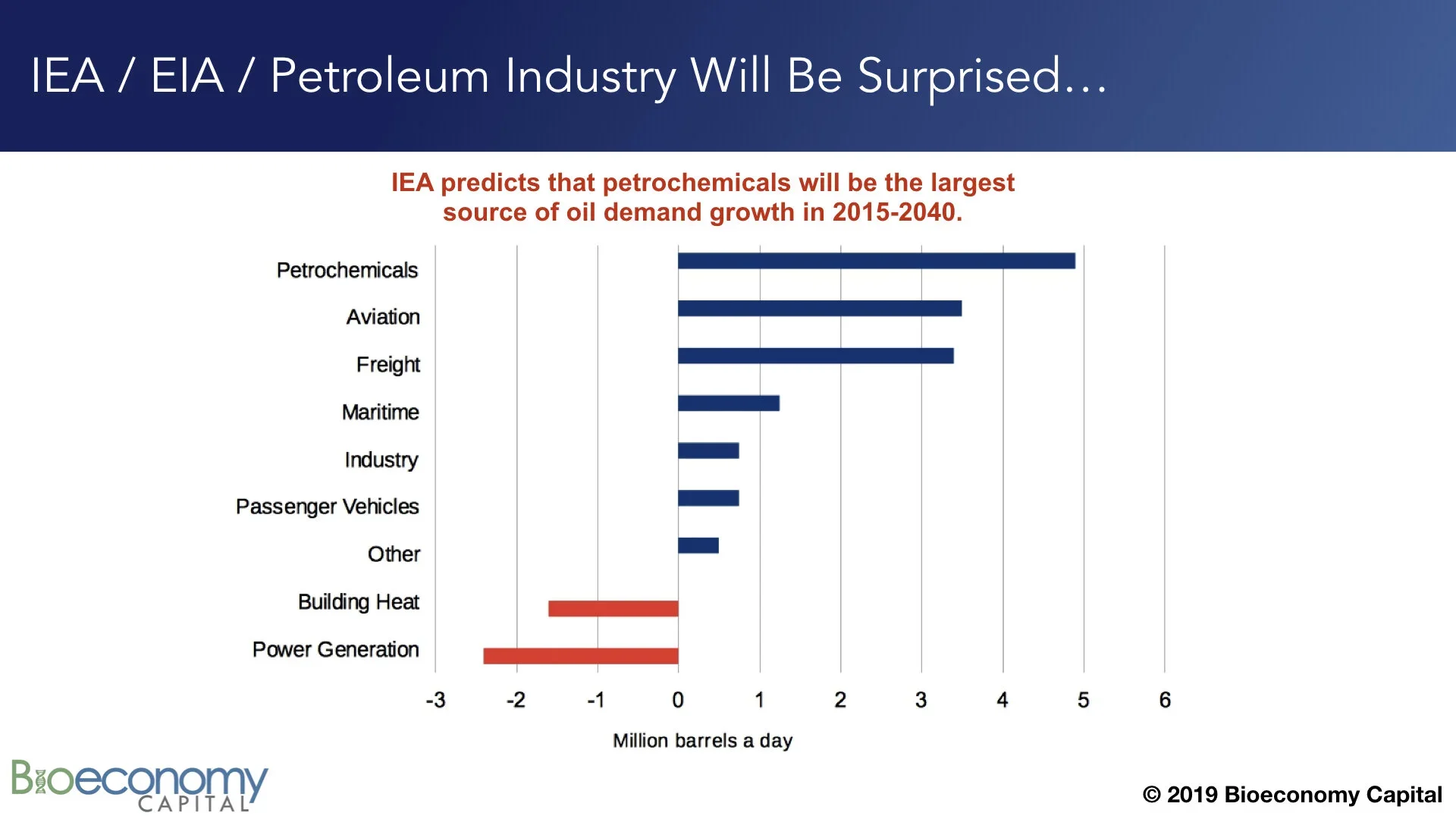 IEA / EIA / Petroleum Industry Will Be Surprised…

IEA predicts that petrochemicals will be the largest source of oil demand growth in 2015-2040.

Petrochemicals
Aviation
Freight
Maritime
Industry
Passenger Vehicles
Other
Building Heat
Power Generation

-3 -2 -1 0 1 2 3 4 5 6

Million barrels a day

Bioeconomy CAPITAL

© 2019 Bioeconomy Capital